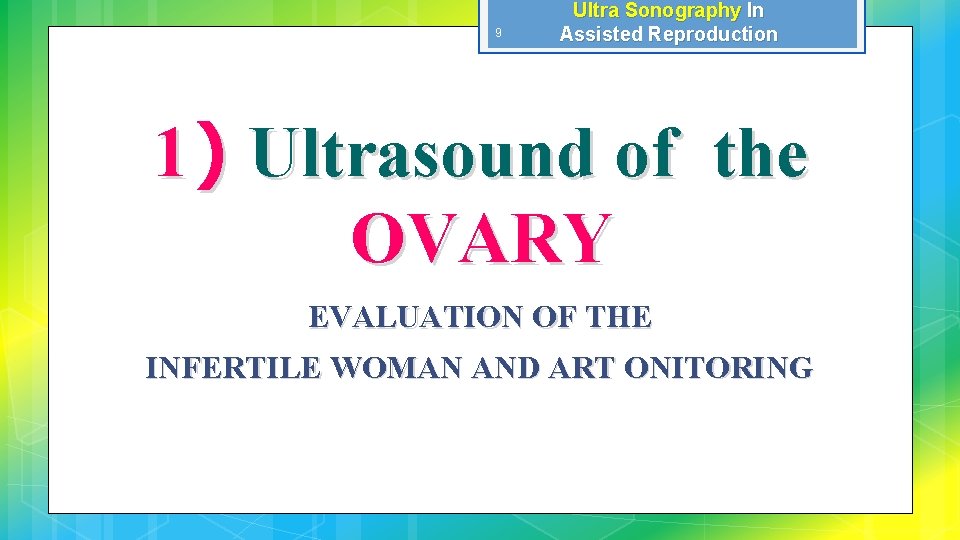 9

Ultra Sonography In Assisted Reproduction

1) Ultrasound of the OVARY

EVALUATION OF THE

INFERTILE WOMAN AND ART ONITORING